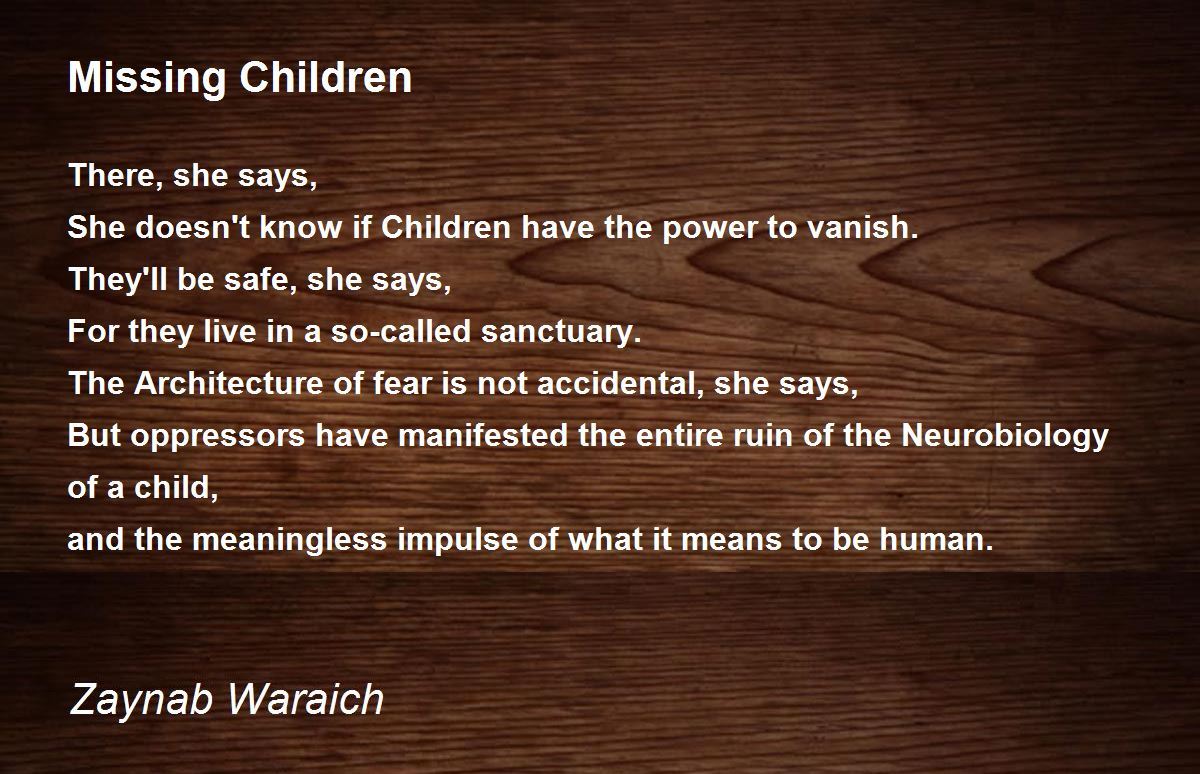 Missing Children

There, she says,
She doesn't know if Children have the power to vanish.
They'll be safe, she says,
For they live in a so-called sanctuary.
The Architecture of fear is not accidental, she says,
But oppressors have manifested the entire ruin of the Neurobiology of a child,
and the meaningless impulse of what it means to be human.

Zaynab Waraich